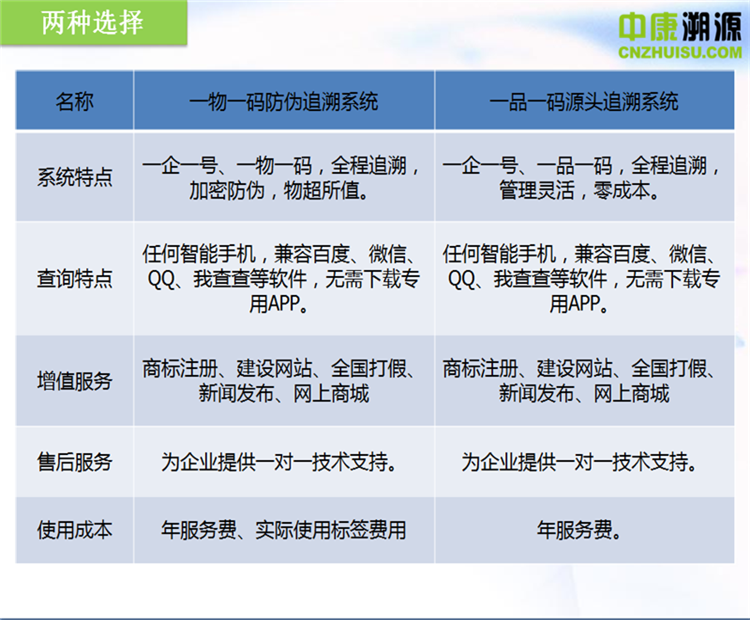 两种选择

中康溯源
CNZHUISU.COM

| 名称 | 一物一码防伪追溯系统 | 一品一码源头追溯系统 |
|---|---|---|
| 系统特点 | 一企一号、一物一码，全程追溯，加密防伪，物超所值。 | 一企一号、一品一码，全程追溯，管理灵活，零成本。 |
| 查询特点 | 任何智能手机，兼容百度、微信、QQ、我查查等软件，无需下载专用APP。 | 任何智能手机，兼容百度、微信、QQ、我查查等软件，无需下载专用APP。 |
| 增值服务 | 商标注册、建设网站、全国打假、新闻发布、网上商城 | 商标注册、建设网站、全国打假、新闻发布、网上商城 |
| 售后服务 | 为企业提供一对一技术支持。 | 为企业提供一对一技术支持。 |
| 使用成本 | 年服务费、实际使用标签费用 | 年服务费。 |